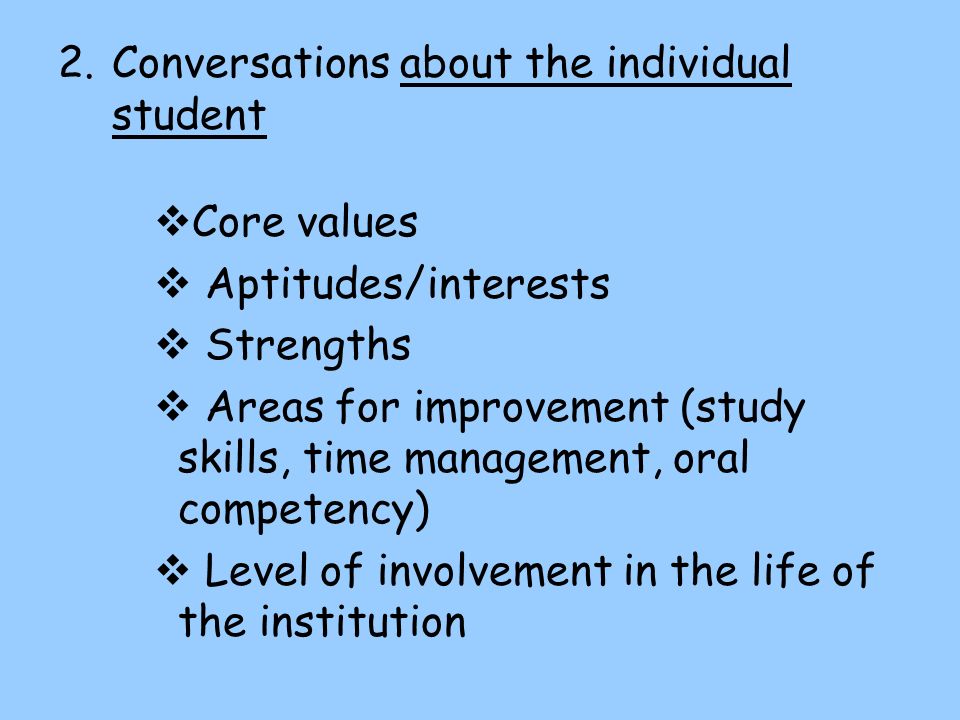 2. Conversations about the individual student

❖Core values
❖ Aptitudes/interests
❖ Strengths
❖ Areas for improvement (study skills, time management, oral competency)
❖ Level of involvement in the life of the institution